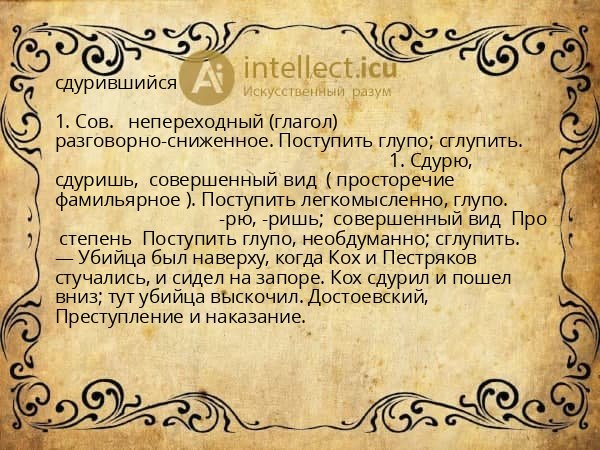 сдурившийся

Ai intellect.icu
Искусственный разум

1. Сов. непереходный (глагол) разговорно-сниженное. Поступить глупо; сглупить. 1. Сдурю, сдуришь, совершенный вид ( просторечие фамильярное ). Поступить легкомысленно, глупо. -рю, -ришь; совершенный вид Про степень Поступить глупо, необдуманно; сглупить. — Убийца был наверху, когда Кох и Пестряков стучались, и сидел на запоре. Кох сдурил и пошел вниз; тут убийца выскочил. Достоевский, Преступление и наказание.